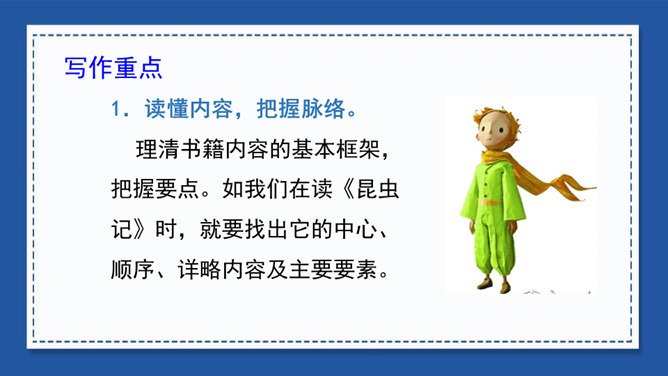 写作重点

1．读懂内容，把握脉络。

理清书籍内容的基本框架，把握要点。如我们在读《昆虫记》时，就要找出它的中心、顺序、详略内容及主要要素。